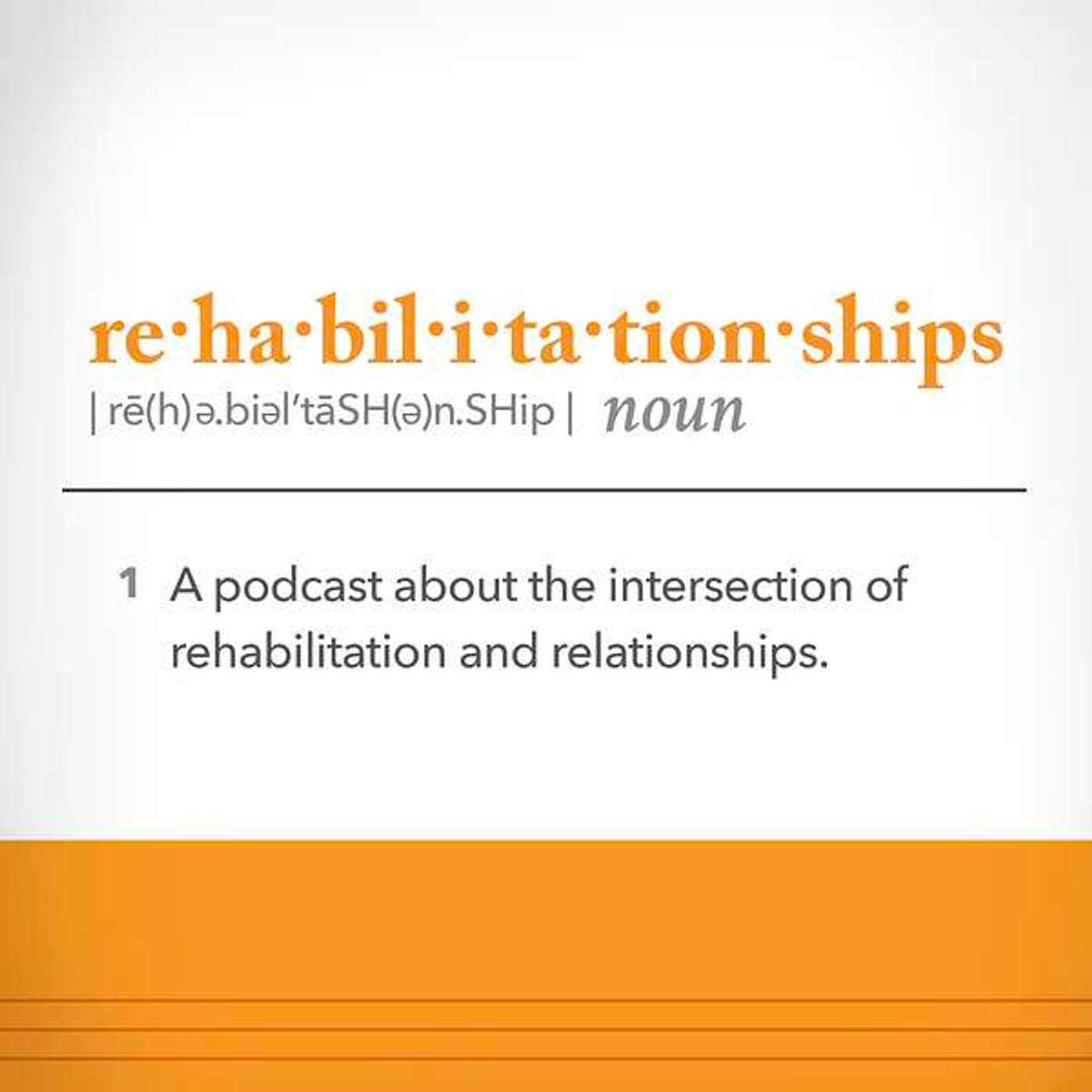 re·ha·bil·i·ta·tion·ships

| rē(h)ə.biəl'tāSH(ə)n.SHip | noun

1 A podcast about the intersection of rehabilitation and relationships.